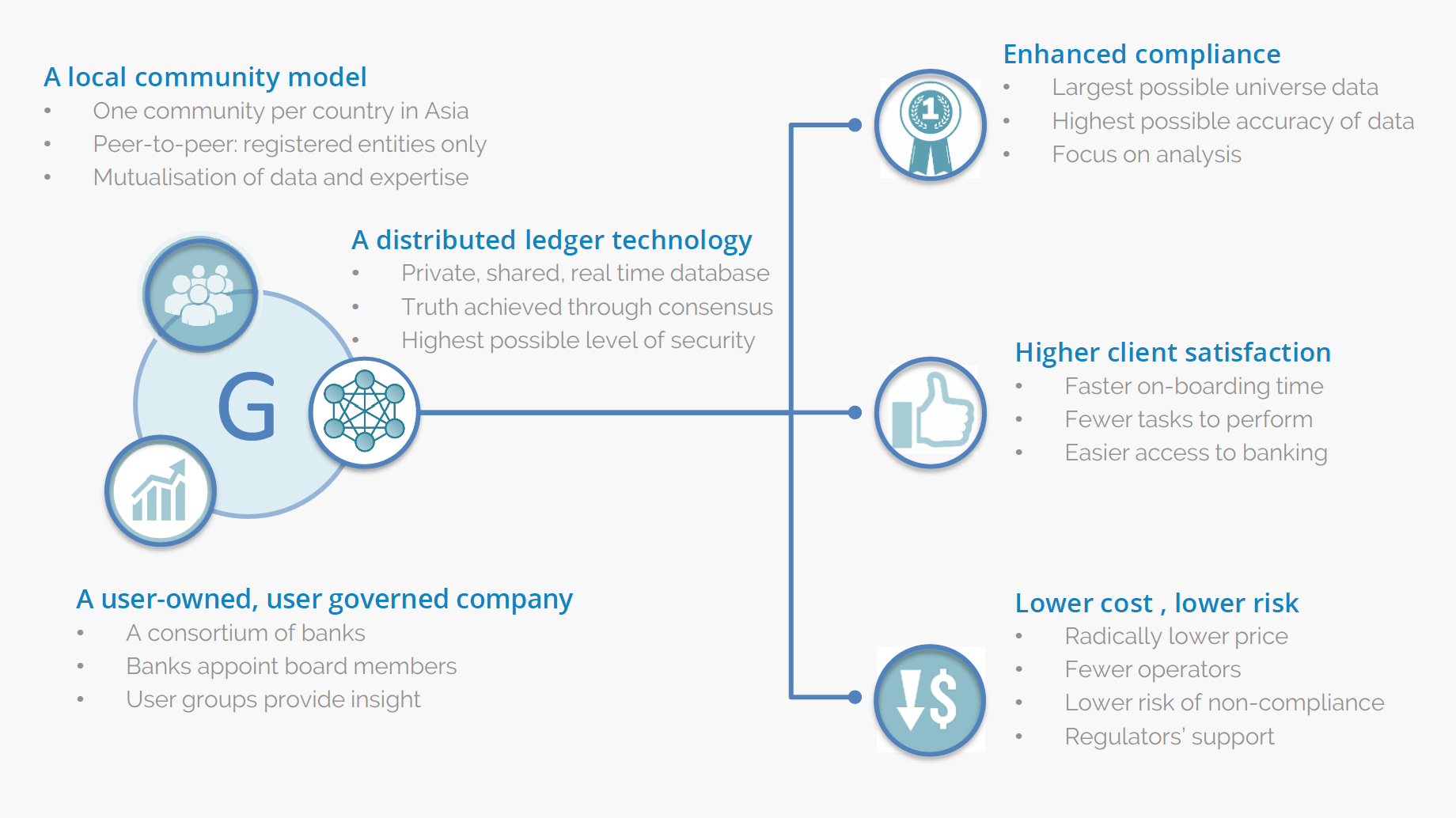 A local community model
• One community per country in Asia
• Peer-to-peer: registered entities only
• Mutualisation of data and expertise

A distributed ledger technology
• Private, shared, real time database
• Truth achieved through consensus
• Highest possible level of security

G

A user-owned, user governed company
• A consortium of banks
• Banks appoint board members
• User groups provide insight

Enhanced compliance
• Largest possible universe data
• Highest possible accuracy of data
• Focus on analysis

1

Higher client satisfaction
• Faster on-boarding time
• Fewer tasks to perform
• Easier access to banking

Lower cost , lower risk
• Radically lower price
• Fewer operators
• Lower risk of non-compliance
• Regulators' support

$